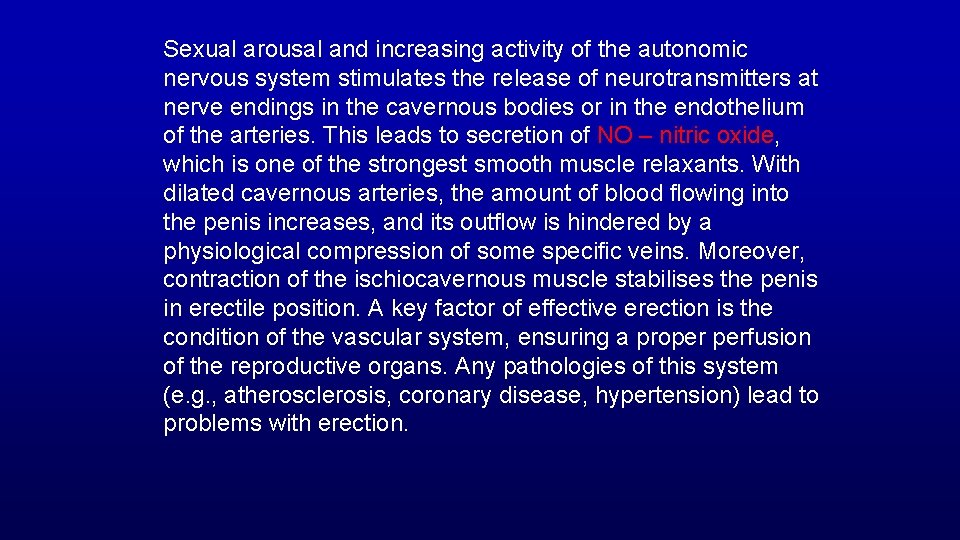 Sexual arousal and increasing activity of the autonomic nervous system stimulates the release of neurotransmitters at nerve endings in the cavernous bodies or in the endothelium of the arteries. This leads to secretion of NO – nitric oxide, which is one of the strongest smooth muscle relaxants. With dilated cavernous arteries, the amount of blood flowing into the penis increases, and its outflow is hindered by a physiological compression of some specific veins. Moreover, contraction of the ischiocavernous muscle stabilises the penis in erectile position. A key factor of effective erection is the condition of the vascular system, ensuring a proper perfusion of the reproductive organs. Any pathologies of this system (e.g., atherosclerosis, coronary disease, hypertension) lead to problems with erection.